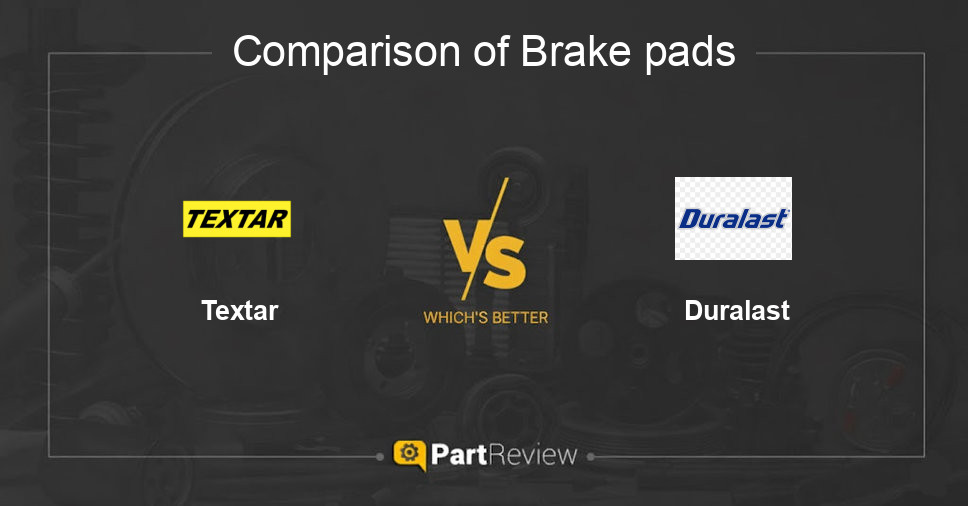 Comparison of Brake pads

TEXTAR

Textar

VS

WHICH'S BETTER

Duralast

Duralast

PartReview